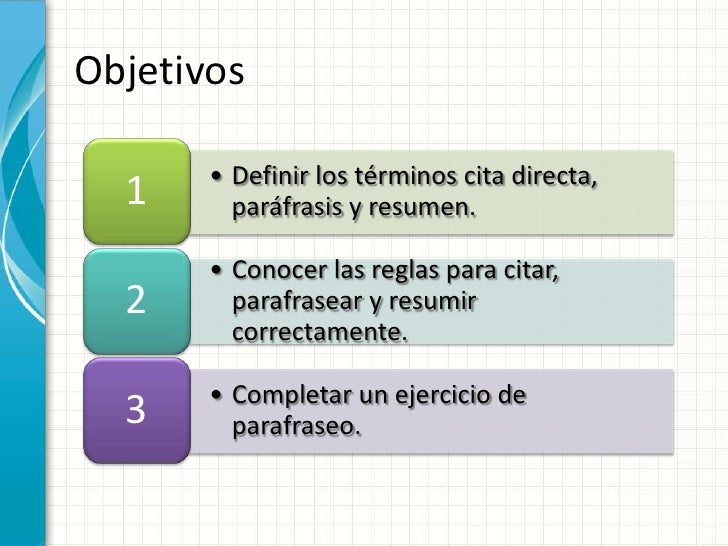 Objetivos

1

• Definir los términos cita directa, paráfrasis y resumen.

2

• Conocer las reglas para citar, parafrasear y resumir correctamente.

3

• Completar un ejercicio de parafraseo.